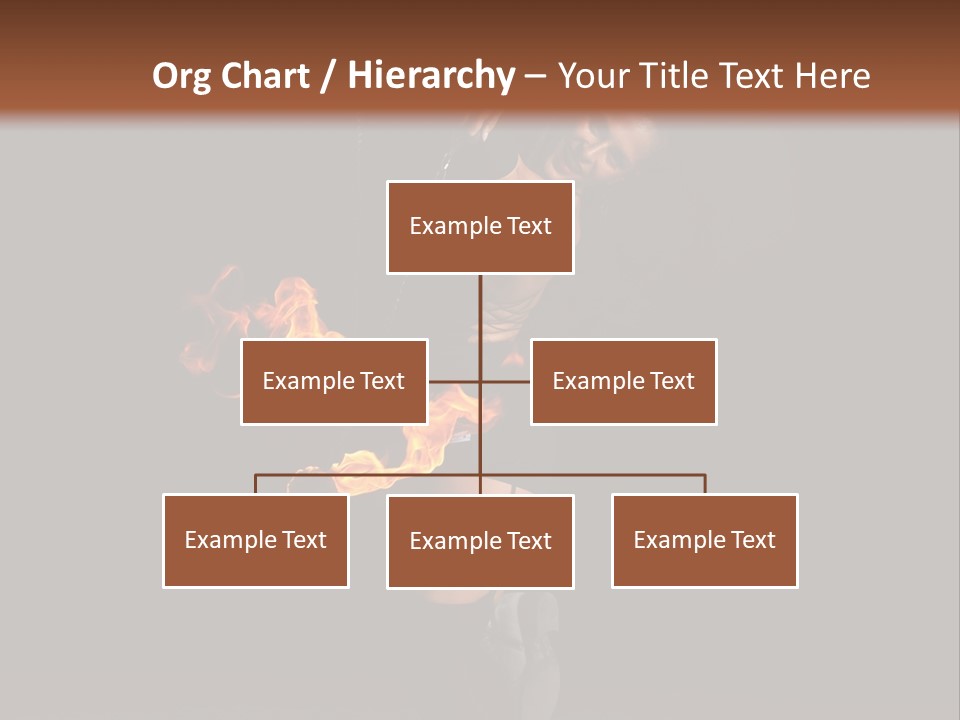 Org Chart / Hierarchy – Your Title Text Here

Example Text

Example Text

Example Text

Example Text

Example Text

Example Text